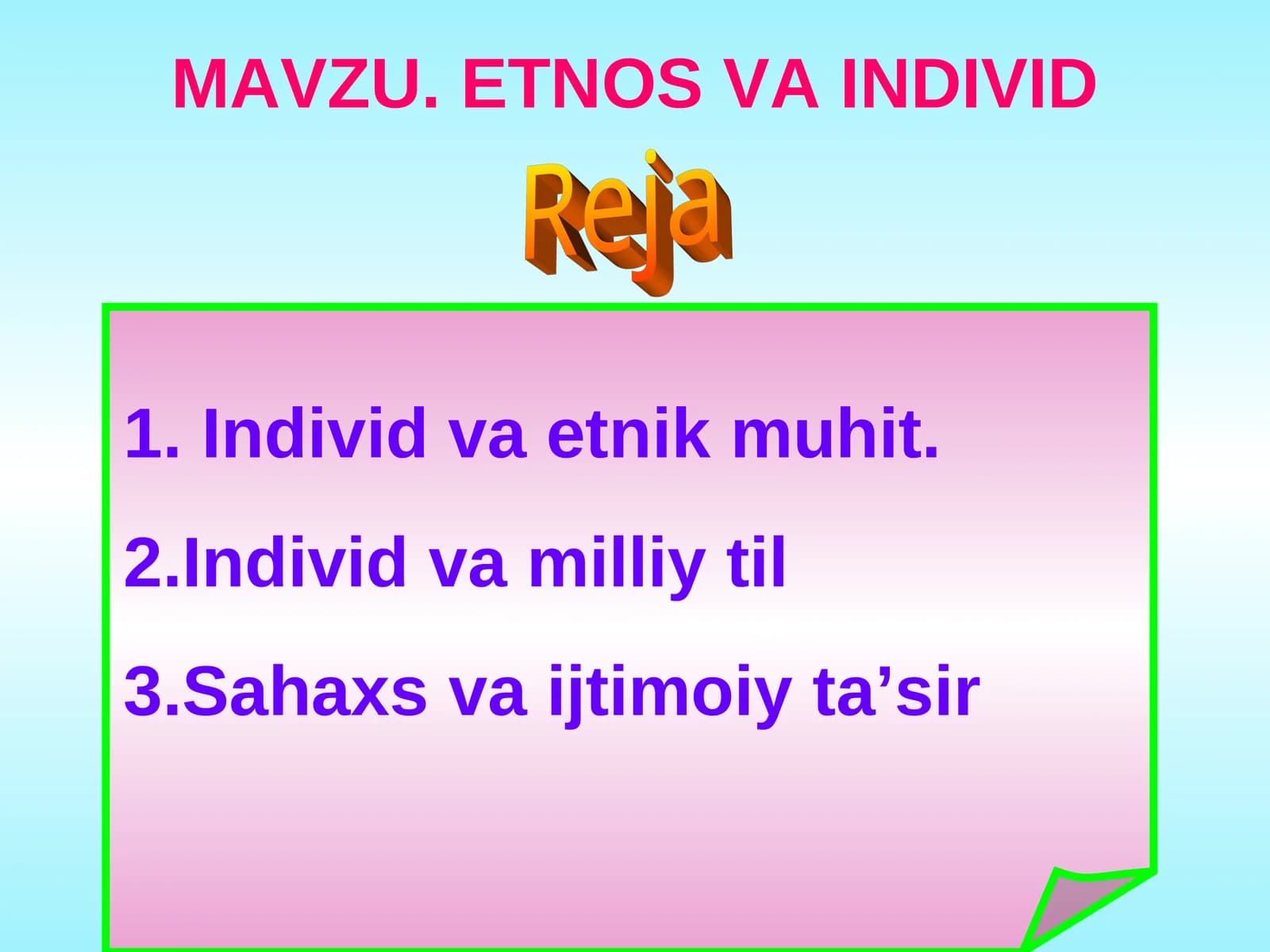 MAVZU. ETNOS VA INDIVID

Reja

1. Individ va etnik muhit.

2.Individ va milliy til

3.Sahaxs va ijtimoiy ta’sir